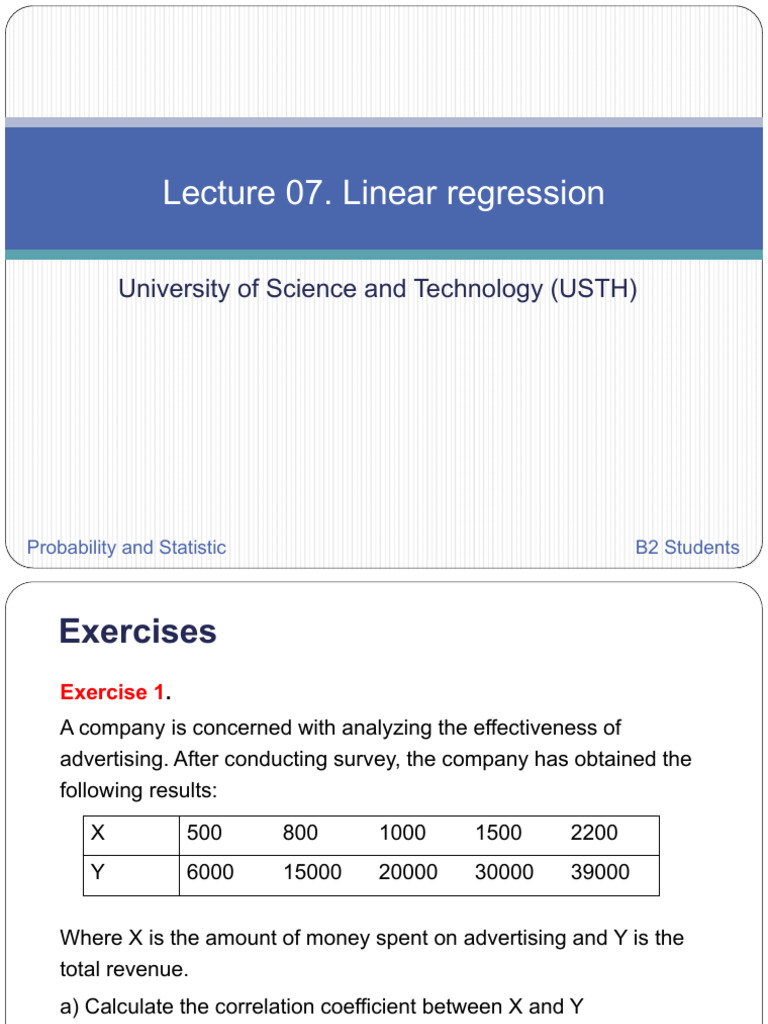 Lecture 07. Linear regression

University of Science and Technology (USTH)

Probability and Statistic

B2 Students

Exercises

Exercise 1.

A company is concerned with analyzing the effectiveness of advertising. After conducting survey, the company has obtained the following results:

| X | 500 | 800 | 1000 | 1500 | 2200 |
|---|---|---|---|---|---|
| Y | 6000 | 15000 | 20000 | 30000 | 39000 |

Where X is the amount of money spent on advertising and Y is the total revenue.

a) Calculate the correlation coefficient between X and Y